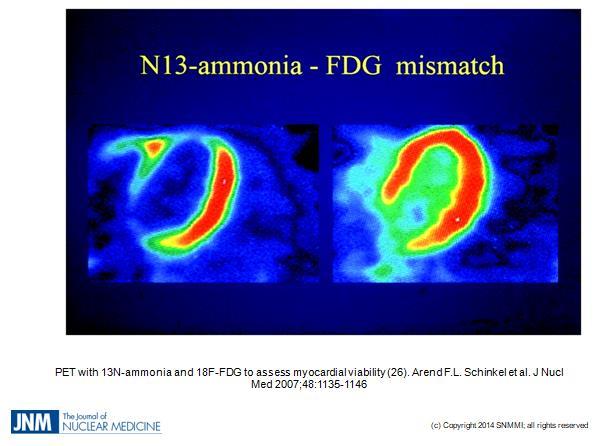 N13-ammonia - FDG mismatch

PET with 13N-ammonia and 18F-FDG to assess myocardial viability (26). Arend F.L. Schinkel et al. J Nucl Med 2007;48:1135-1146

JNM The Journal of NUCLEAR MEDICINE

(c) Copyright 2014 SNMMI; all rights reserved